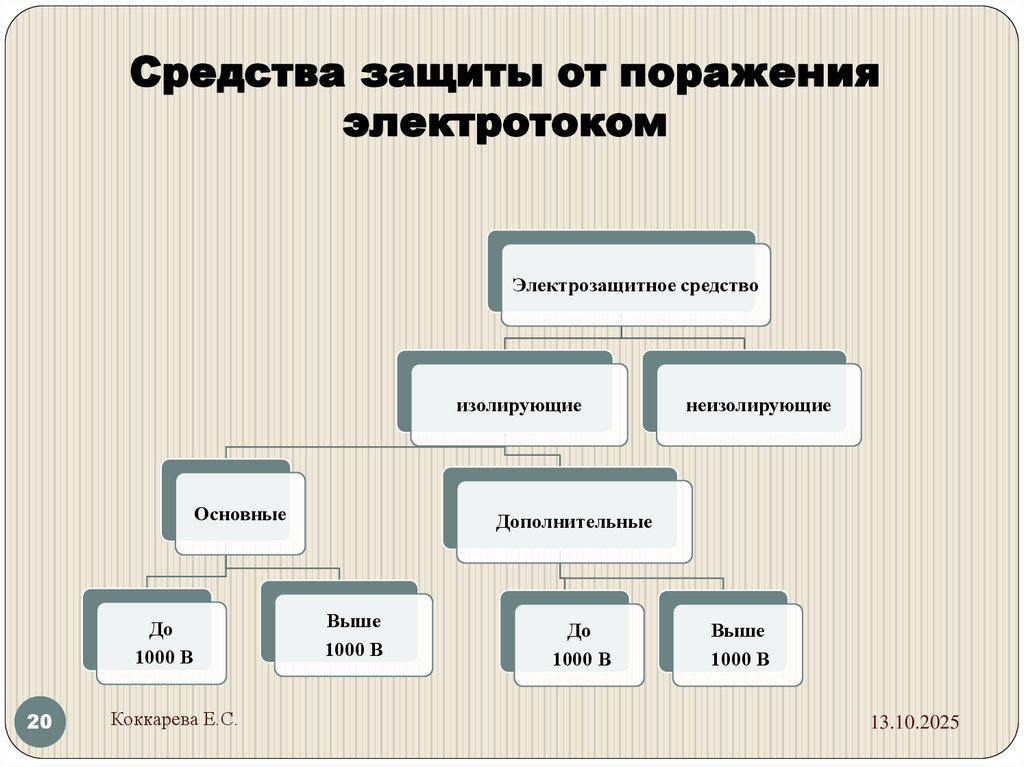 Средства защиты от поражения электротоком

Электрозащитное средство

изолирующие

неизолирующие

Основные

Дополнительные

До 1000 В

Выше 1000 В

До 1000 В

Выше 1000 В

20

Коккарева Е.С.

13.10.2025